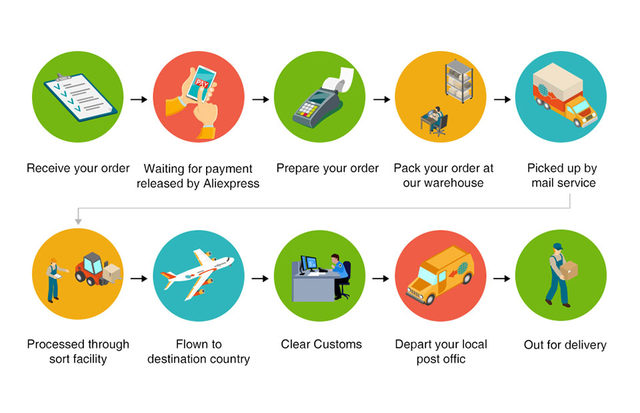 PAY

Receive your order

Waiting for payment released by Aliexpress

Prepare your order

Pack your order at our warehouse

Picked up by mail service

Processed through sort facility

Flown to destination country

Clear Customs

Depart your local post offic

Out for delivery